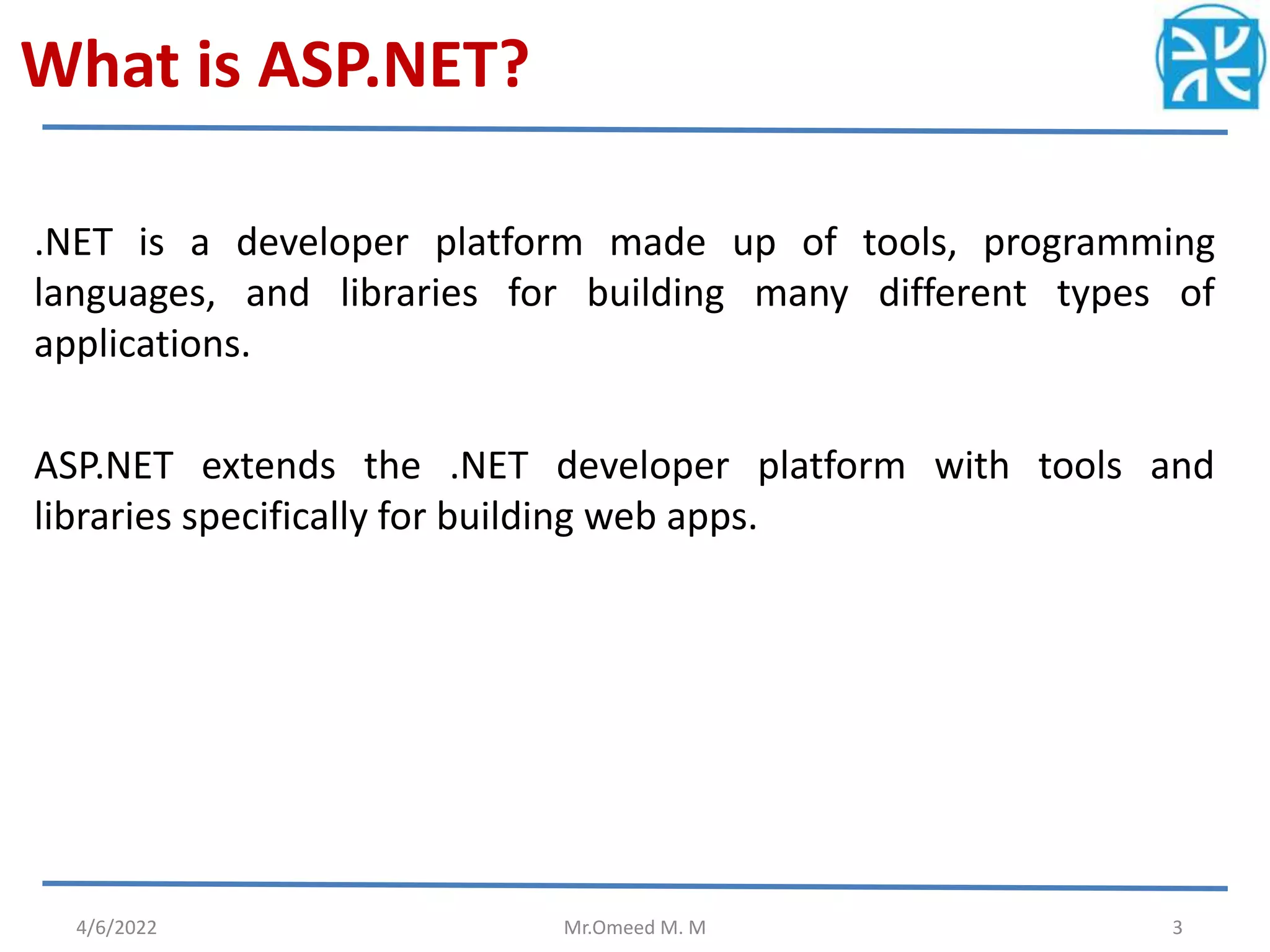 What is ASP.NET?

.NET is a developer platform made up of tools, programming languages, and libraries for building many different types of applications.

ASP.NET extends the .NET developer platform with tools and libraries specifically for building web apps.

4/6/2022

Mr.Omeed M. M

3